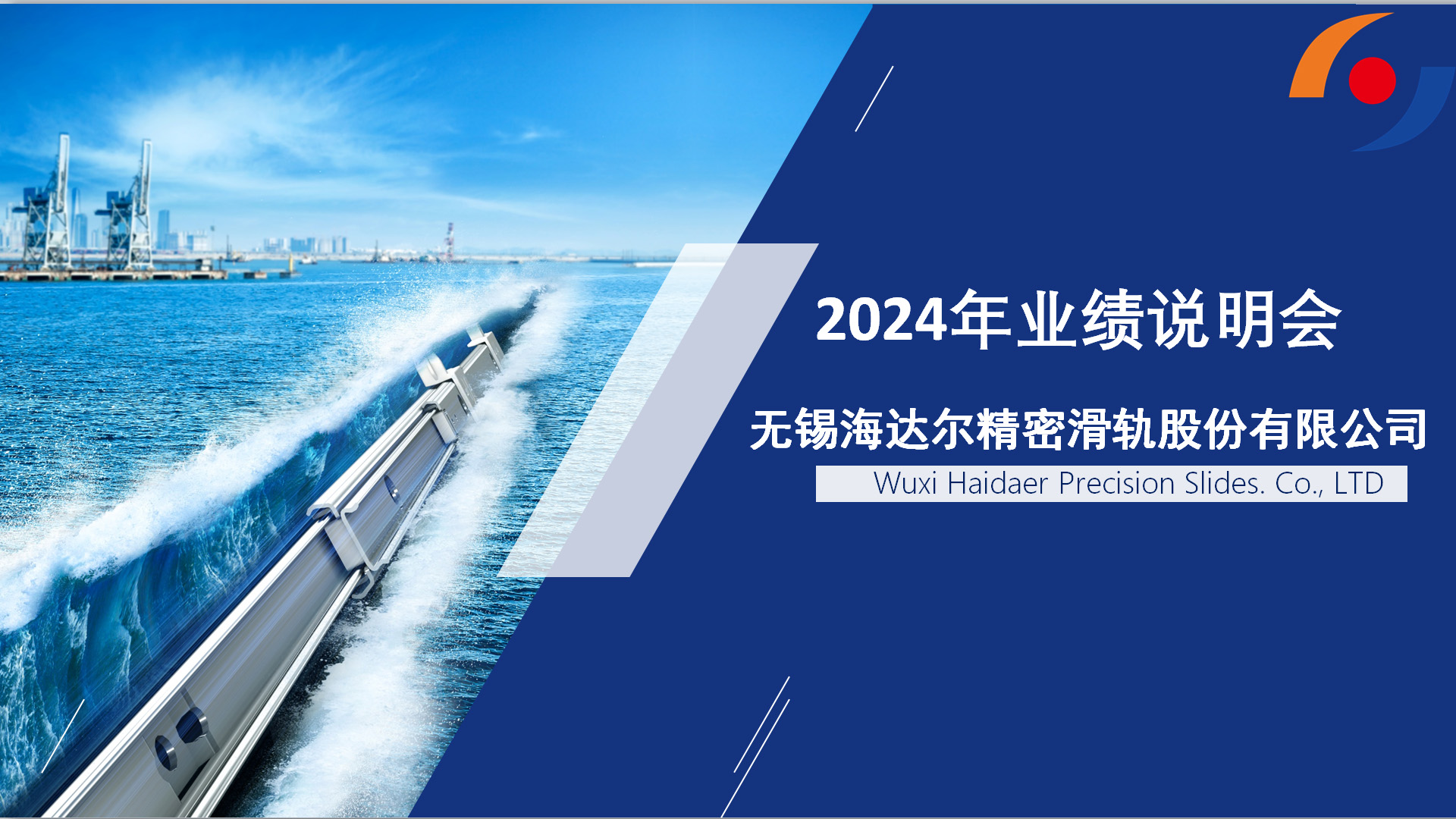 2024年业绩说明会

无锡海达尔精密滑轨股份有限公司

Wuxi Haidaer Precision Slides. Co., LTD